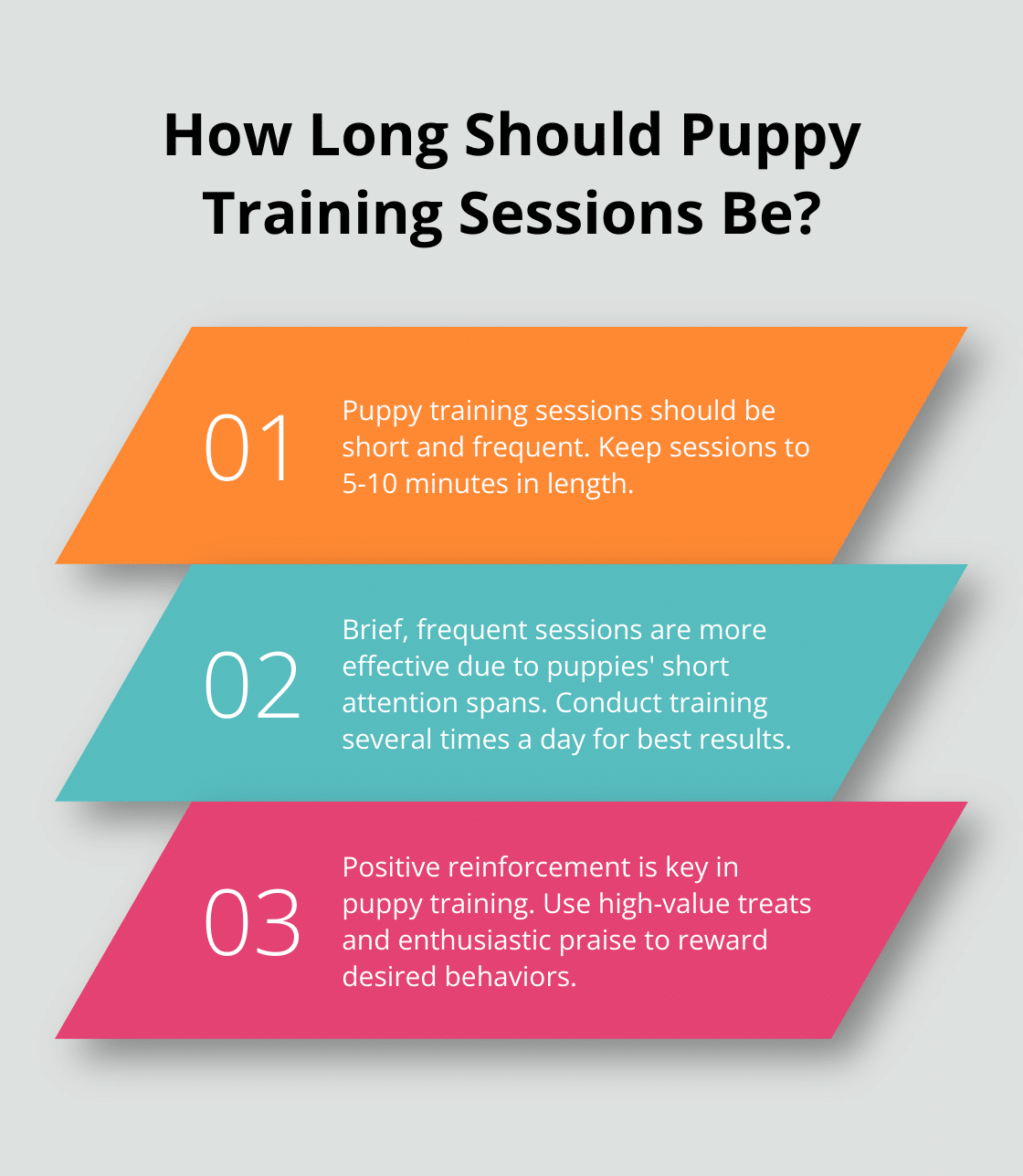 How Long Should Puppy Training Sessions Be?

01

Puppy training sessions should be short and frequent. Keep sessions to 5-10 minutes in length.

02

Brief, frequent sessions are more effective due to puppies' short attention spans. Conduct training several times a day for best results.

03

Positive reinforcement is key in puppy training. Use high-value treats and enthusiastic praise to reward desired behaviors.